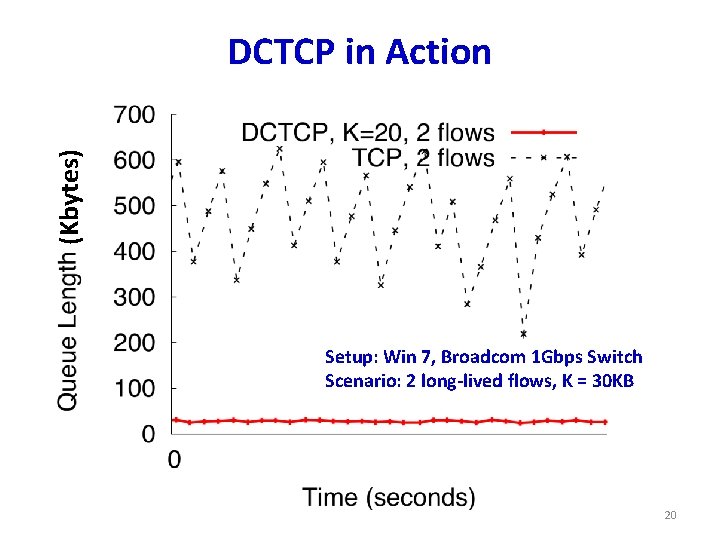 DCTCP in Action

Queue Length (Kbytes)

700
600
500
400
300
200
100
0

DCTCP, K=20, 2 flows
TCP, 2 flows

Setup: Win 7, Broadcom 1Gbps Switch
Scenario: 2 long-lived flows, K = 30KB

0

Time (seconds)

20